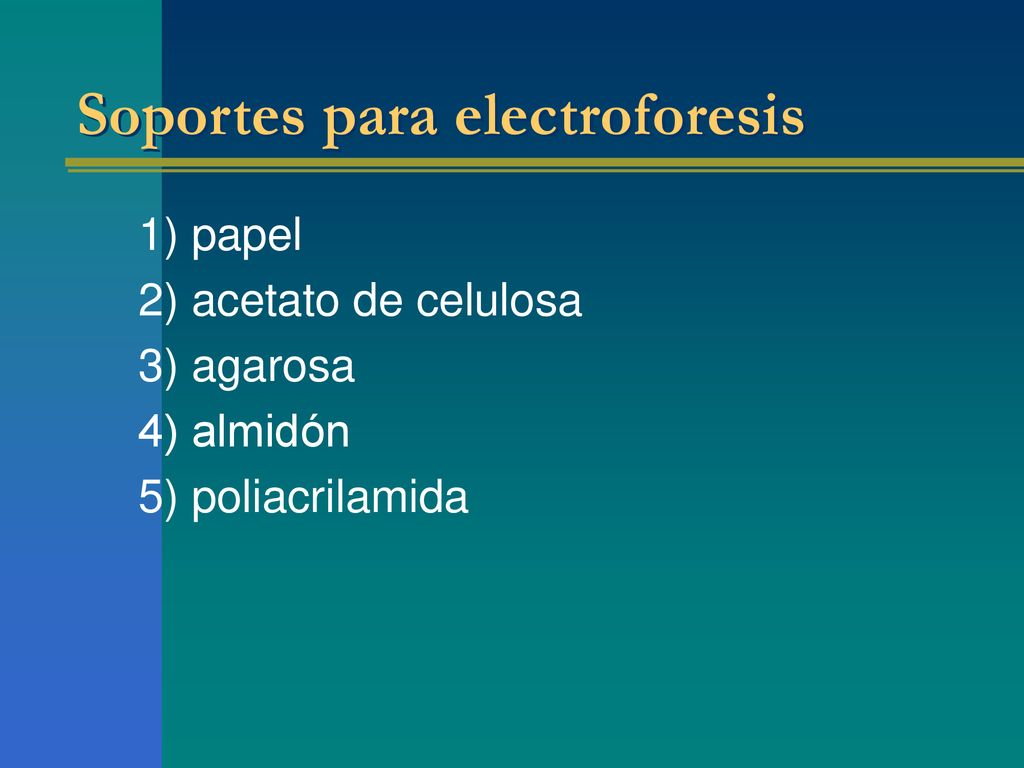 Soportes para electroforesis

1) papel
2) acetato de celulosa
3) agarosa
4) almidón
5) poliacrilamida